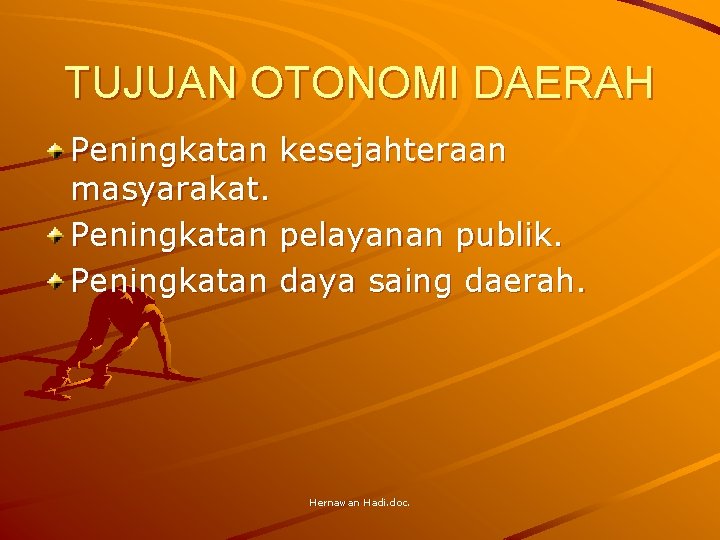 TUJUAN OTONOMI DAERAH

Peningkatan kesejahteraan masyarakat.

Peningkatan pelayanan publik.

Peningkatan daya saing daerah.

Hernawan Hadi.doc.